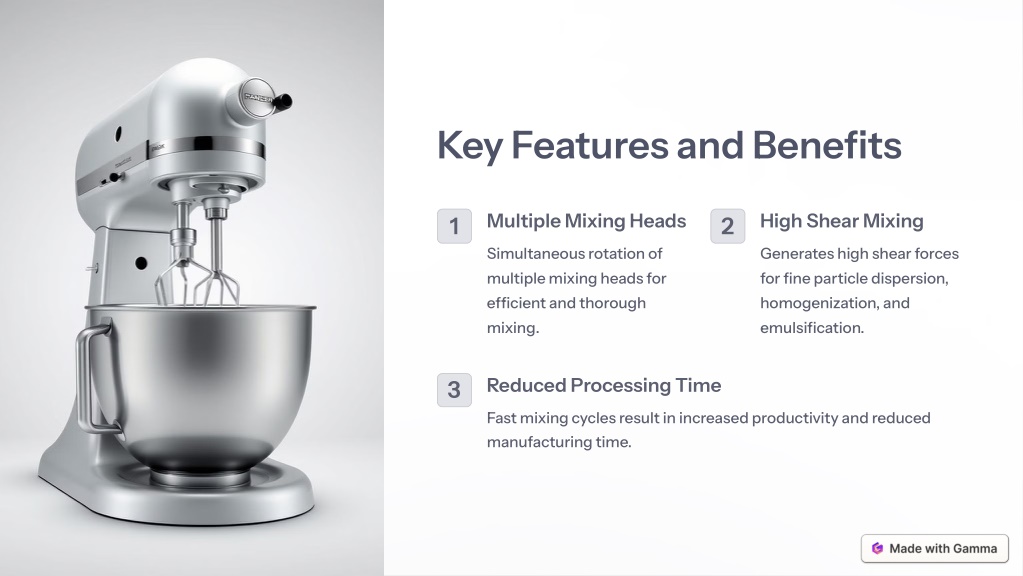 Key Features and Benefits

1

Multiple Mixing Heads

Simultaneous rotation of multiple mixing heads for efficient and thorough mixing.

2

High Shear Mixing

Generates high shear forces for fine particle dispersion, homogenization, and emulsification.

3

Reduced Processing Time

Fast mixing cycles result in increased productivity and reduced manufacturing time.

Made with Gamma